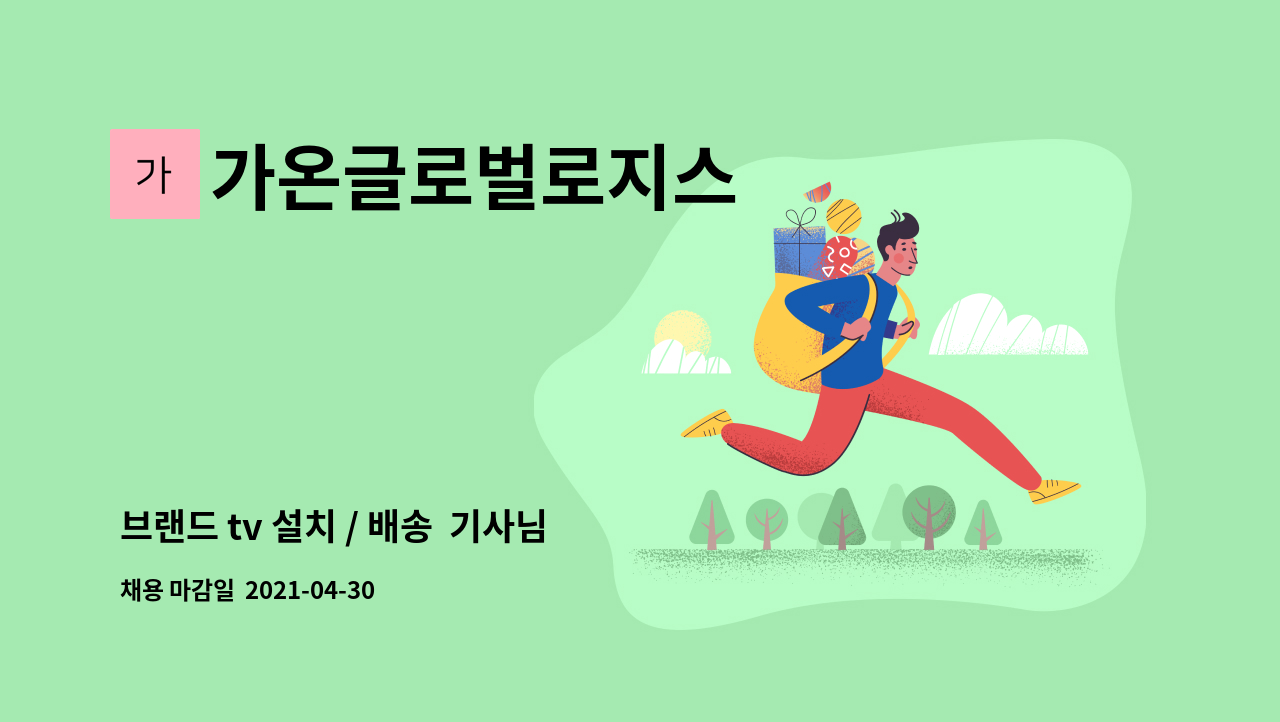 가 가온글로벌로지스

브랜드 tv 설치 / 배송 기사님

채용 마감일 2021-04-30